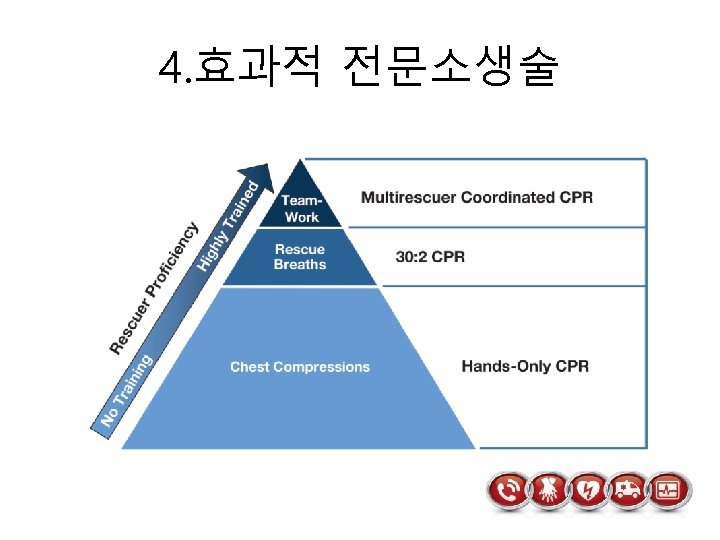 4.효과적 전문소생술

Rescuer Proficiency

No Training

Highly Trained

Team-Work

Multirescuer Coordinated CPR

Rescue Breaths

30:2 CPR

Chest Compressions

Hands-Only CPR